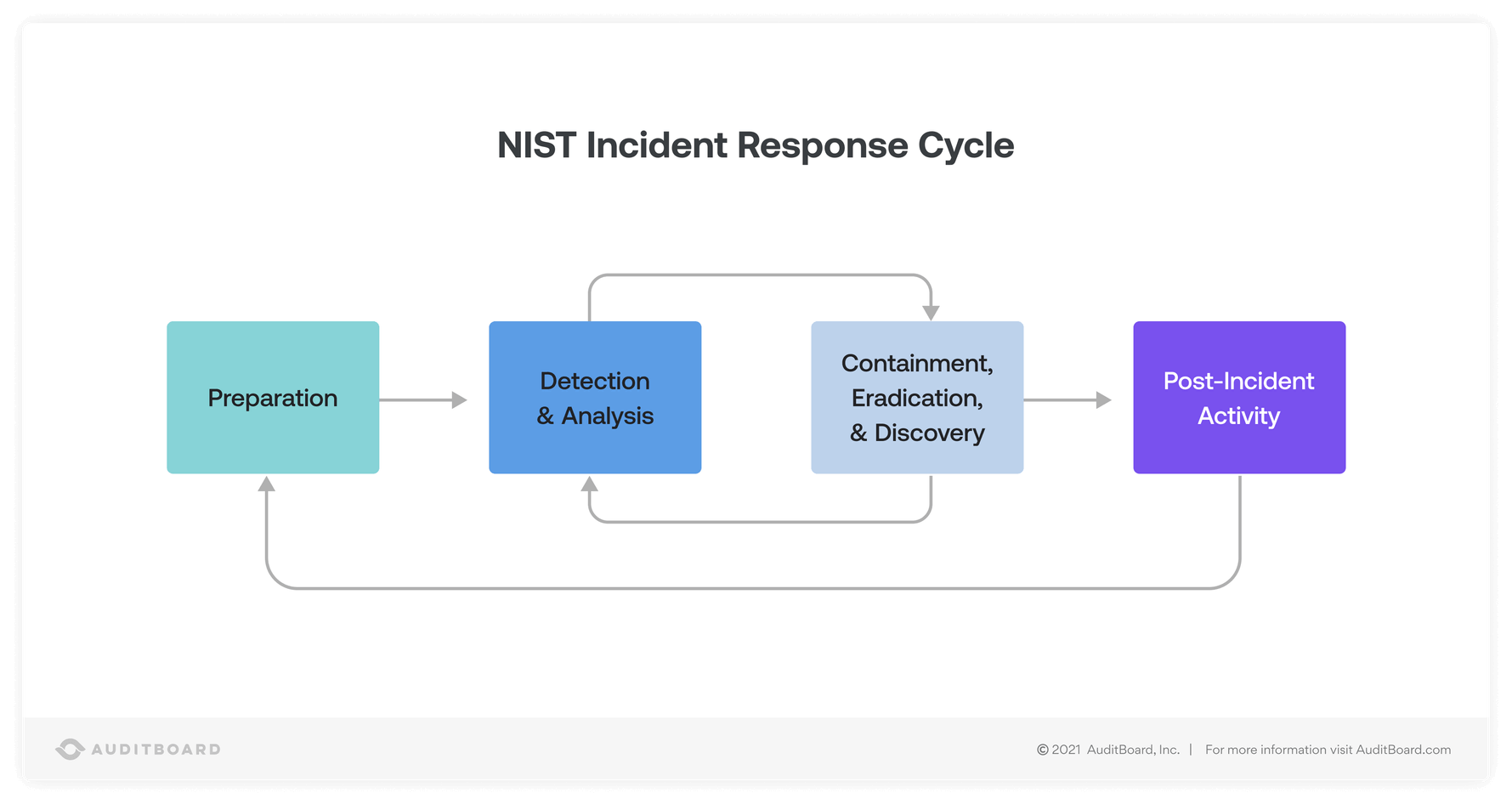 NIST Incident Response Cycle

Preparation

Detection & Analysis

Containment, Eradication, & Discovery

Post-Incident Activity

AUDITBOARD

© 2021 AuditBoard, Inc. | For more information visit AuditBoard.com